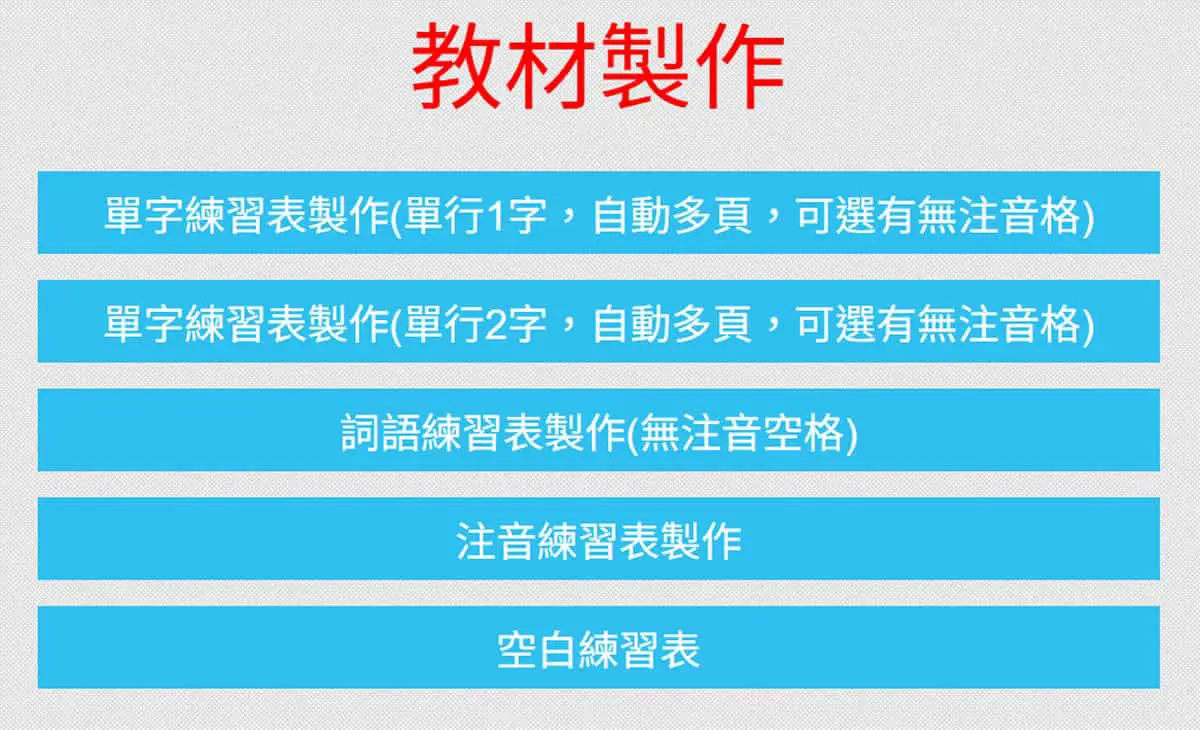 教材製作

單字練習表製作(單行1字，自動多頁，可選有無注音格)

單字練習表製作(單行2字，自動多頁，可選有無注音格)

詞語練習表製作(無注音空格)

注音練習表製作

空白練習表